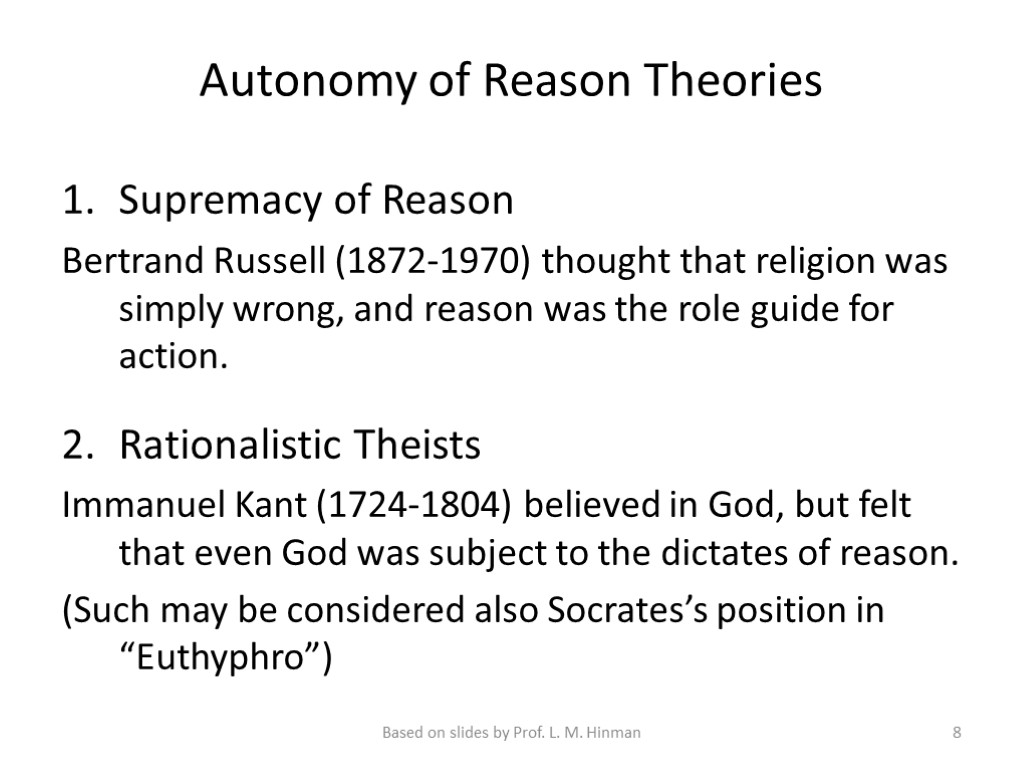 Autonomy of Reason Theories

1. Supremacy of Reason

Bertrand Russell (1872-1970) thought that religion was simply wrong, and reason was the role guide for action.

2. Rationalistic Theists

Immanuel Kant (1724-1804) believed in God, but felt that even God was subject to the dictates of reason.

(Such may be considered also Socrates's position in "Euthyphro")

Based on slides by Prof. L. M. Hinman

8